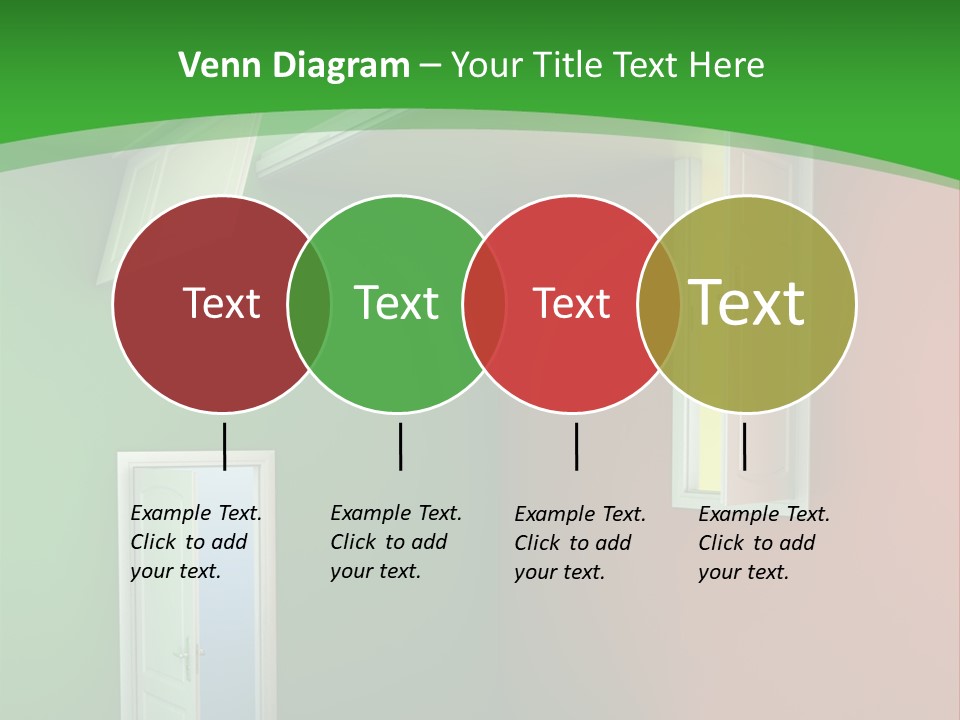 Venn Diagram – Your Title Text Here

Text

Text

Text

Text

Example Text. Click to add your text.

Example Text. Click to add your text.

Example Text. Click to add your text.

Example Text. Click to add your text.